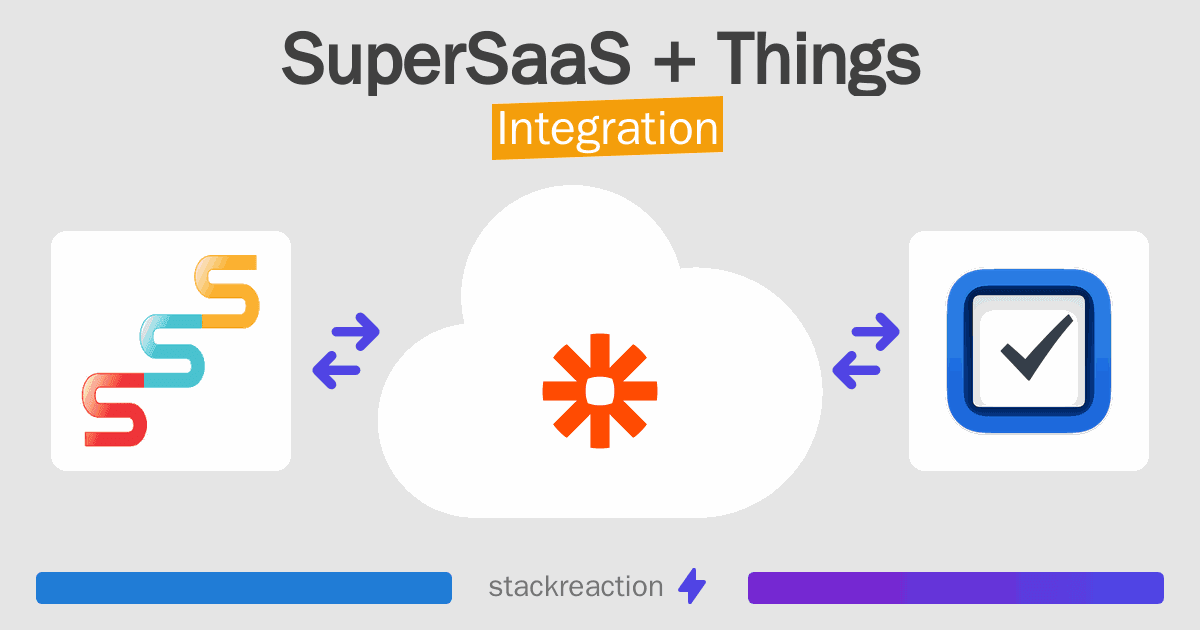 SuperSaaS + Things
Integration

stackreaction